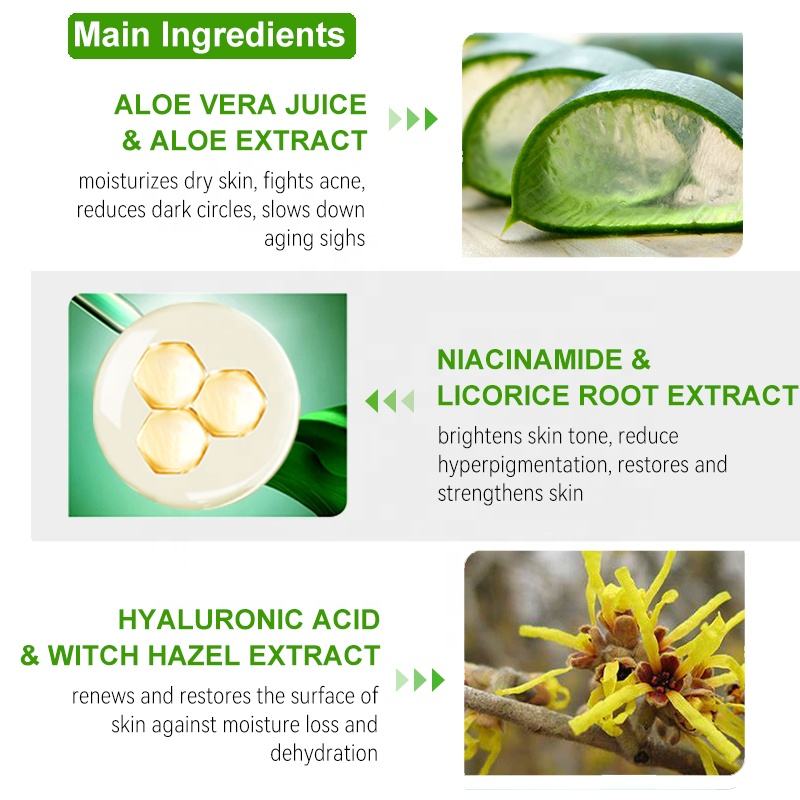 Main Ingredients

ALOE VERA JUICE & ALOE EXTRACT

moisturizes dry skin, fights acne, reduces dark circles, slows down aging sighs

NIACINAMIDE & LICORICE ROOT EXTRACT

brightens skin tone, reduce hyperpigmentation, restores and strengthens skin

HYALURONIC ACID & WITCH HAZEL EXTRACT

renews and restores the surface of skin against moisture loss and dehydration